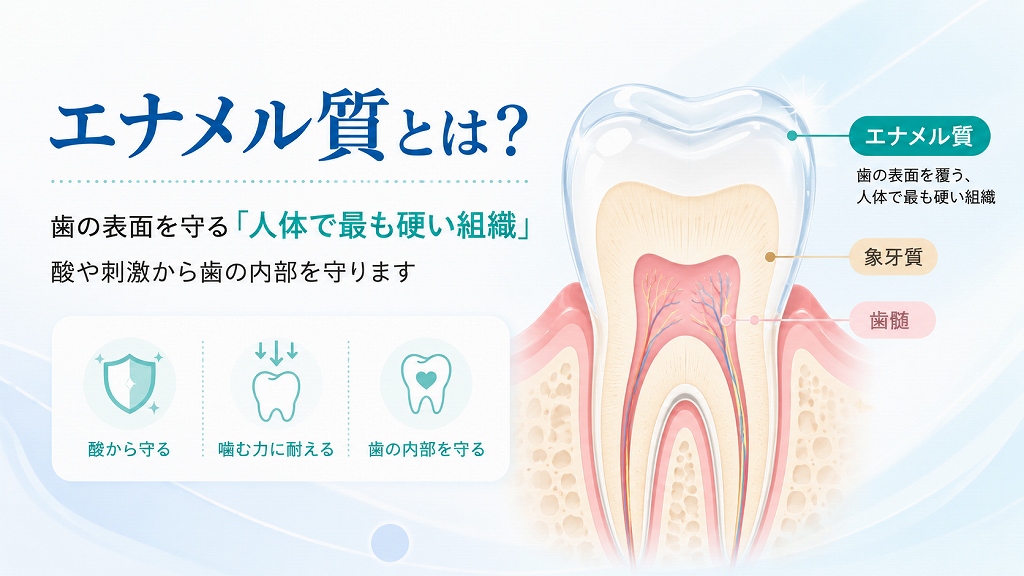 エナメル質とは?

歯の表面を守る「人体で最も硬い組織」
酸や刺激から歯の内部を守ります

酸から守る

噛む力に耐える

歯の内部を守る

エナメル質
歯の表面を覆う、人体で最も硬い組織

象牙質

歯髄